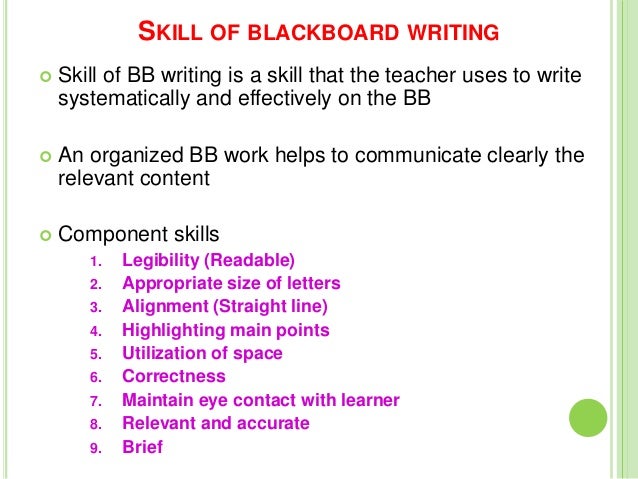 SKILL OF BLACKBOARD WRITING

Skill of BB writing is a skill that the teacher uses to write systematically and effectively on the BB

An organized BB work helps to communicate clearly the relevant content

Component skills

1. Legibility (Readable)
2. Appropriate size of letters
3. Alignment (Straight line)
4. Highlighting main points
5. Utilization of space
6. Correctness
7. Maintain eye contact with learner
8. Relevant and accurate
9. Brief